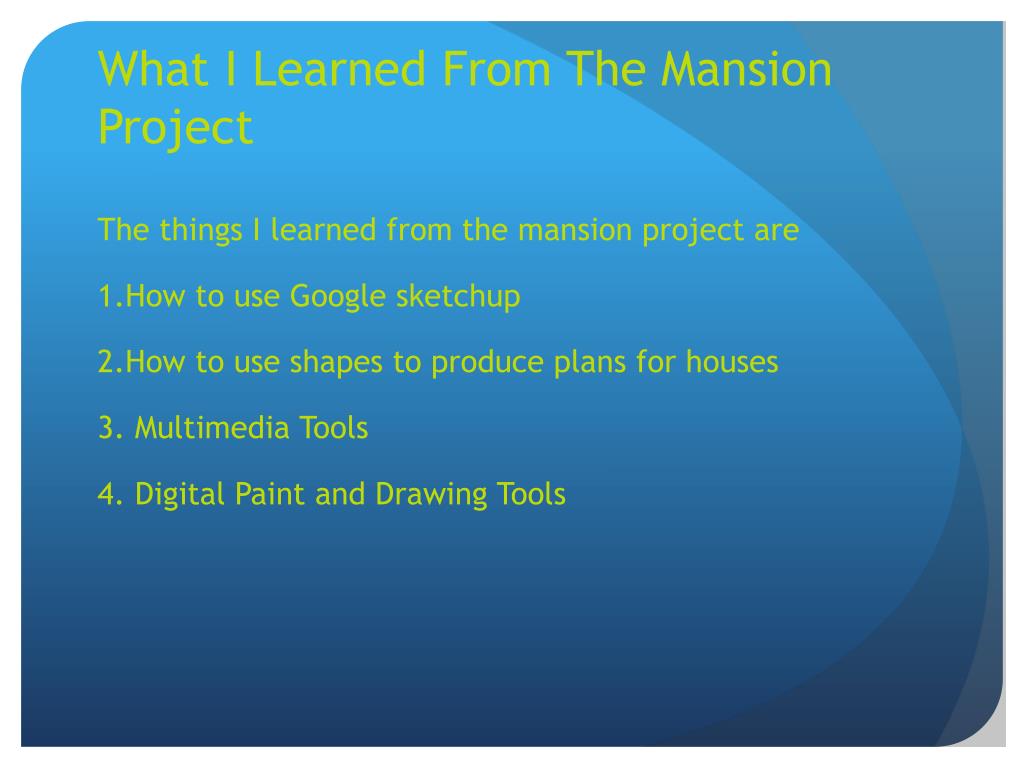 What I Learned From The Mansion Project

The things I learned from the mansion project are

1.How to use Google sketchup

2.How to use shapes to produce plans for houses

3. Multimedia Tools

4. Digital Paint and Drawing Tools